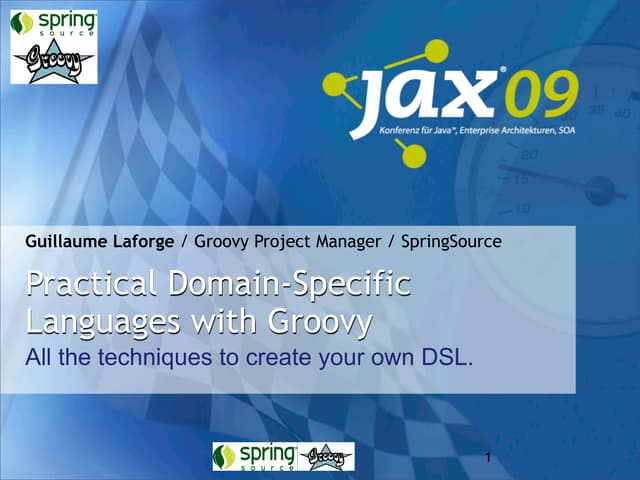 spring source

Groovy

jax 09
Konferenz für Java™, Enterprise Architekturen, SOA

Guillaume Laforge / Groovy Project Manager / SpringSource

Practical Domain-Specific Languages with Groovy
All the techniques to create your own DSL.

spring source Groovy

1